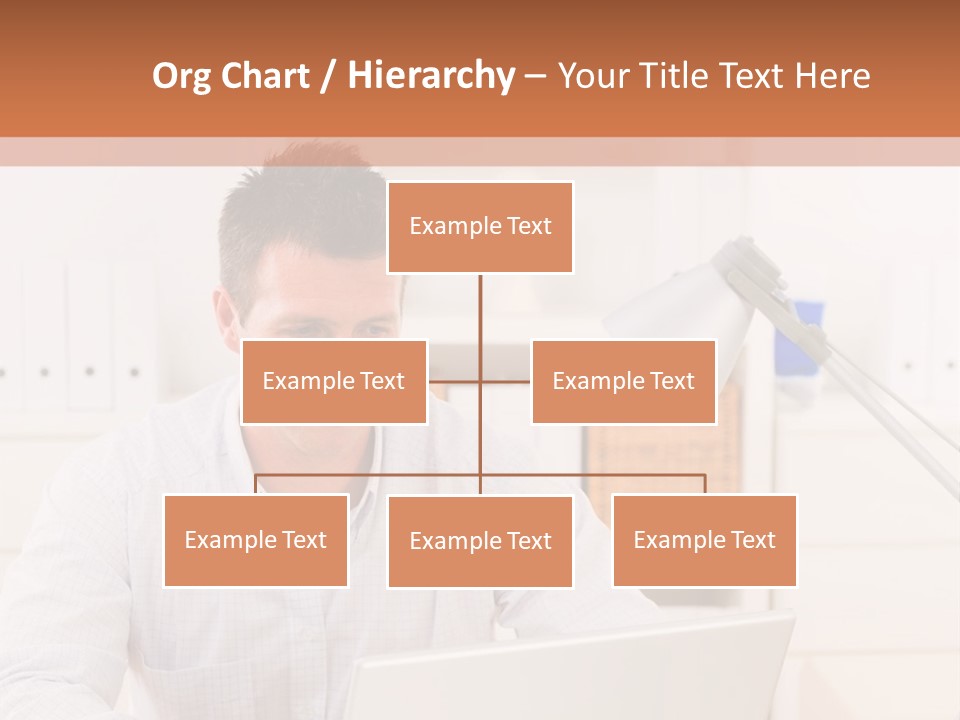 Org Chart / Hierarchy – Your Title Text Here

Example Text

Example Text

Example Text

Example Text

Example Text

Example Text